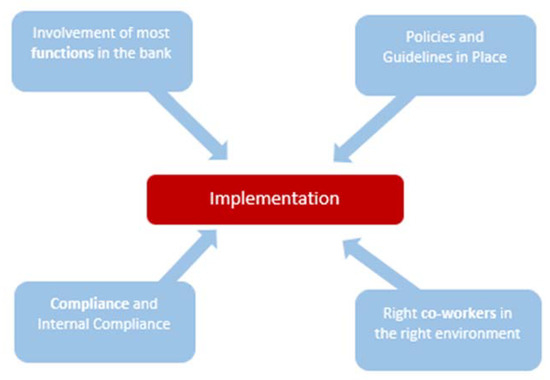 Involvement of most functions in the bank

Policies and Guidelines in Place

Implementation

Compliance and Internal Compliance

Right co-workers in the right environment